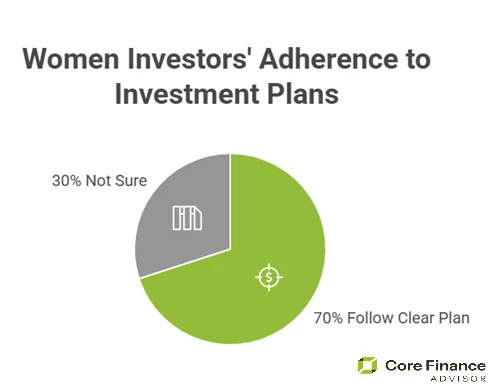 Women Investors' Adherence to Investment Plans

30% Not Sure

70% Follow Clear Plan

Core Finance
ADVISOR